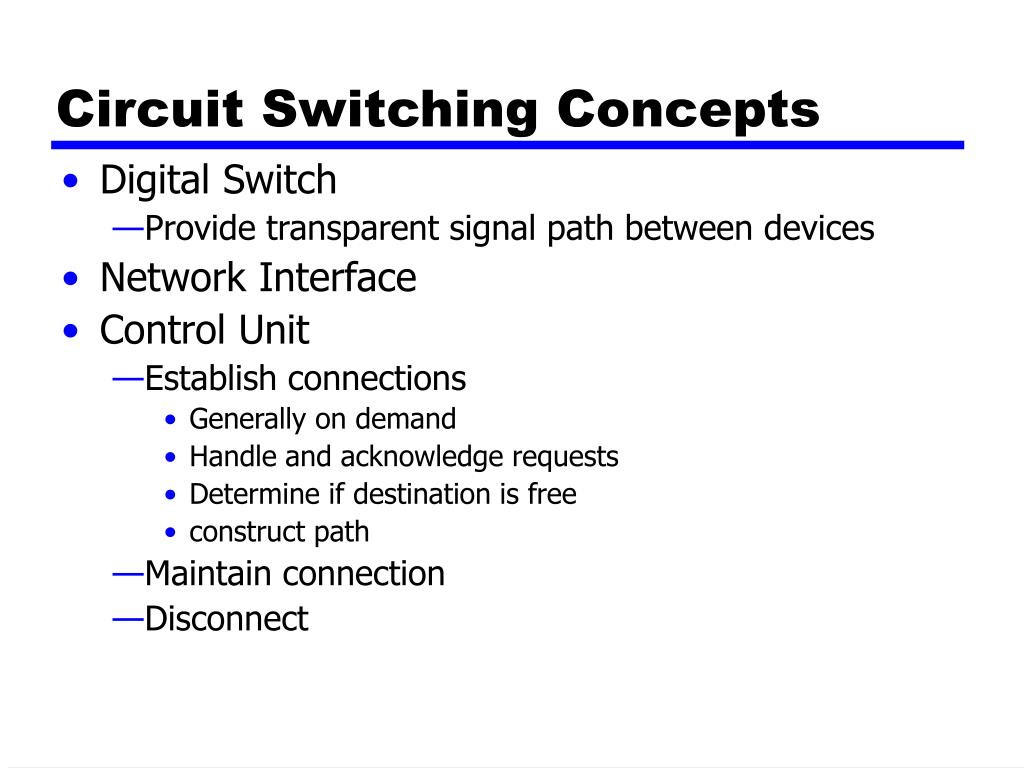 Circuit Switching Concepts

• Digital Switch
—Provide transparent signal path between devices
• Network Interface
• Control Unit
—Establish connections
• Generally on demand
• Handle and acknowledge requests
• Determine if destination is free
• construct path
—Maintain connection
—Disconnect